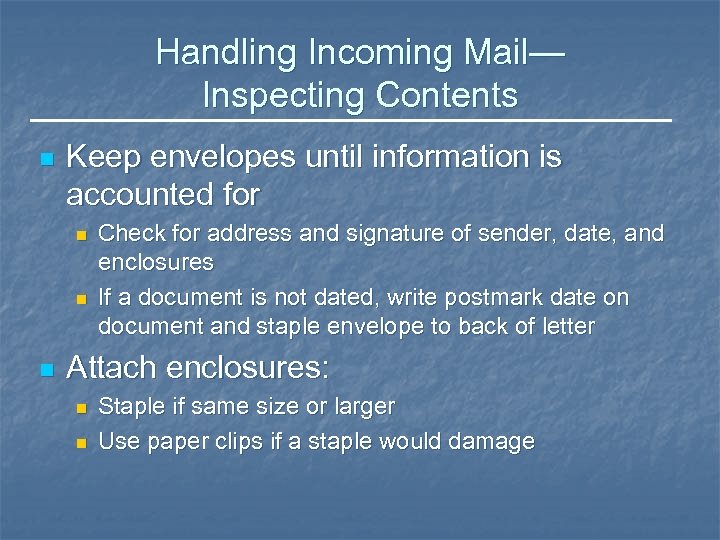 Handling Incoming Mail—
Inspecting Contents

Keep envelopes until information is accounted for

Check for address and signature of sender, date, and enclosures

If a document is not dated, write postmark date on document and staple envelope to back of letter

Attach enclosures:

Staple if same size or larger

Use paper clips if a staple would damage